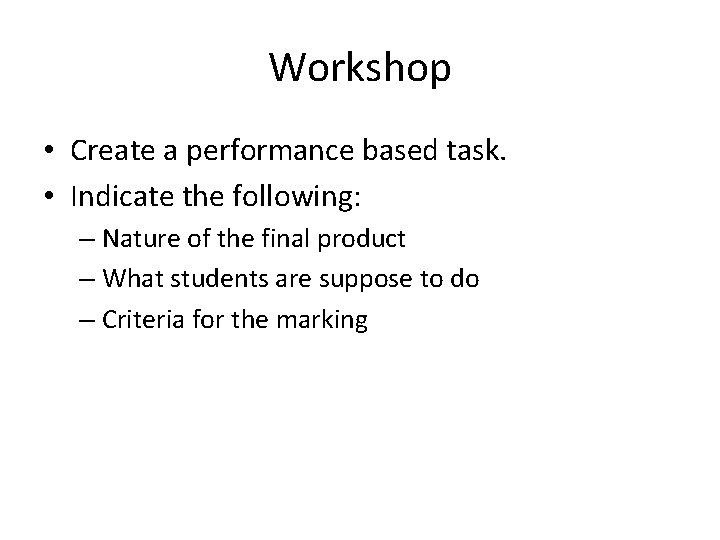 Workshop

• Create a performance based task.
• Indicate the following:
– Nature of the final product
– What students are suppose to do
– Criteria for the marking